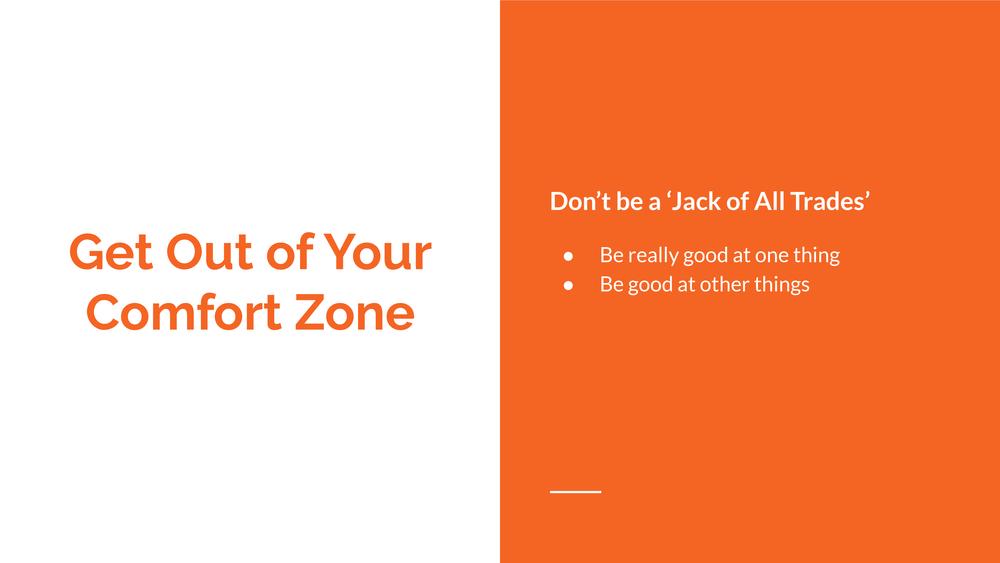 Get Out of Your Comfort Zone

Don’t be a ‘Jack of All Trades’

● Be really good at one thing
● Be good at other things